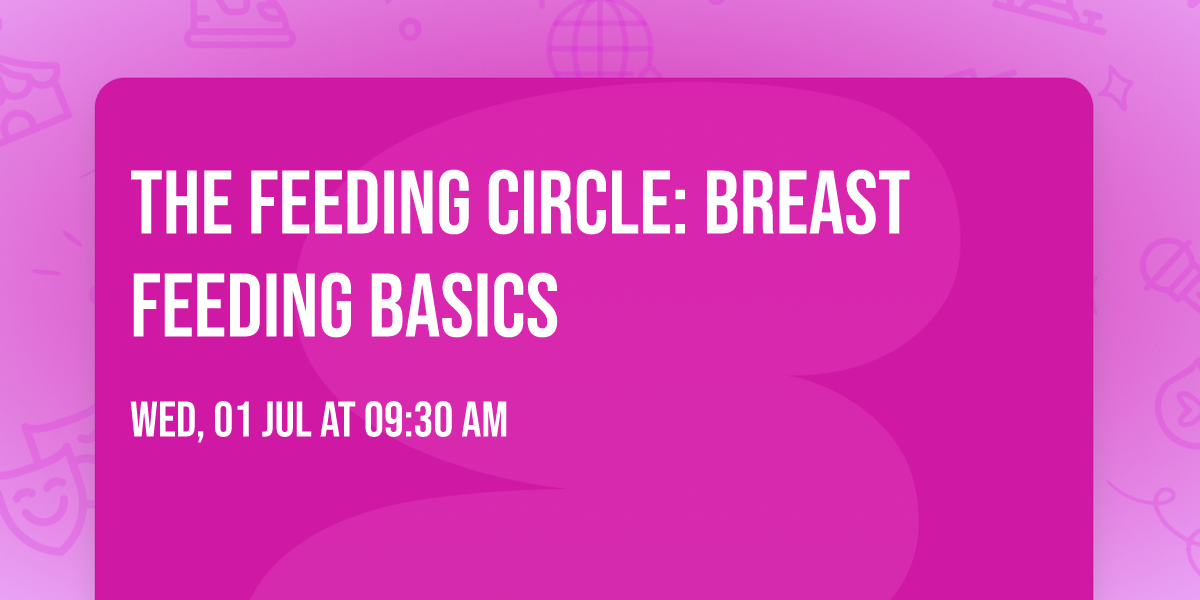 THE FEEDING CIRCLE: BREAST FEEDING BASICS

WED, 01 JUL AT 09:30 AM